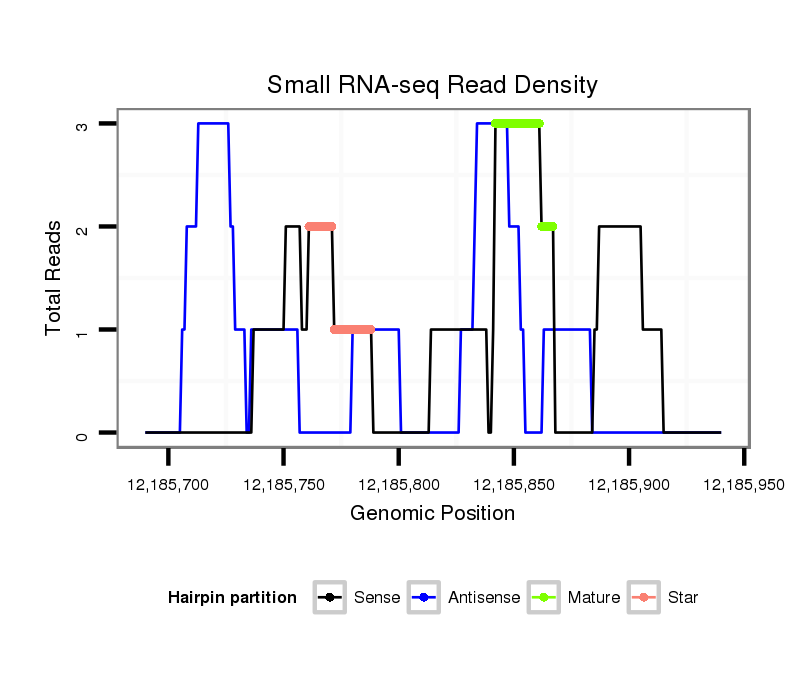 Small RNA-seq Read Density

Total Reads

3

2

1

0

12,185,700

12,185,750

12,185,800

12,185,850

12,185,900

12,185,950

Genomic Position

Hairpin partition

Sense

Antisense

Mature

Star